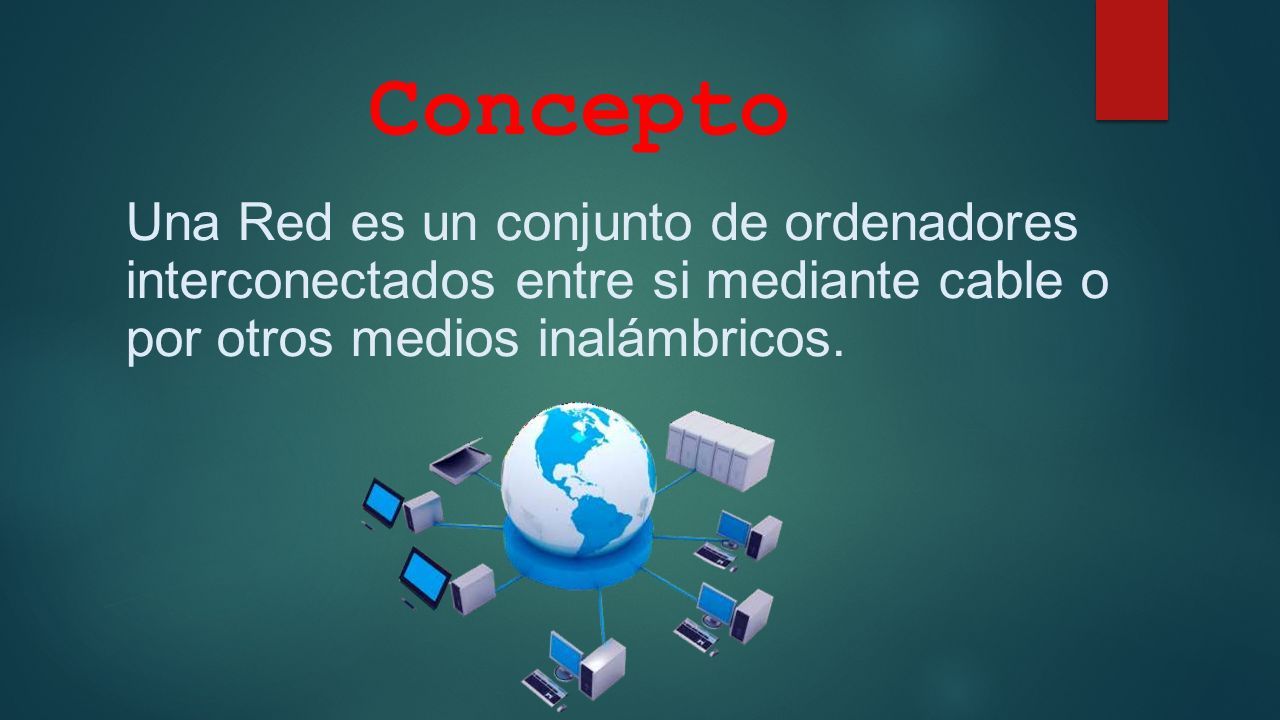 Concepto

Una Red es un conjunto de ordenadores interconectados entre si mediante cable o por otros medios inalámbricos.